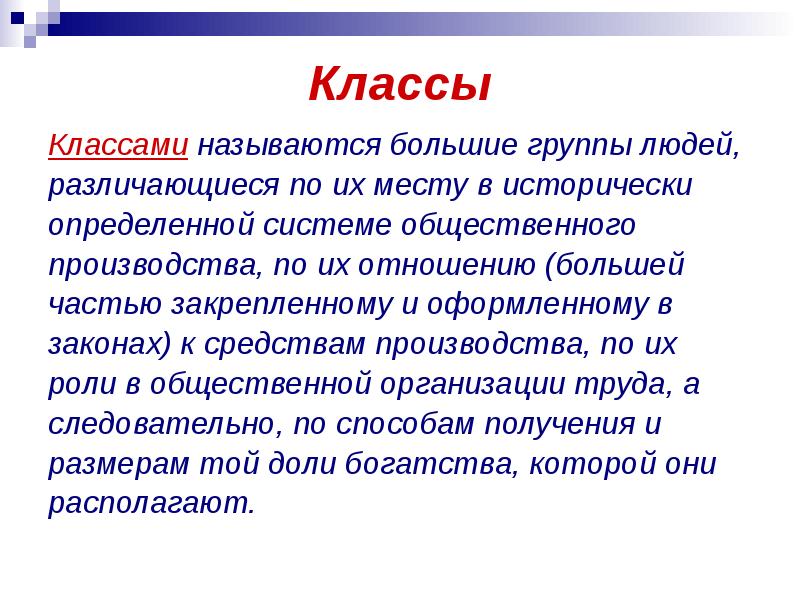 Классы

Классами называются большие группы людей, различающиеся по их месту в исторически определенной системе общественного производства, по их отношению (большей частью закрепленному и оформленному в законах) к средствам производства, по их роли в общественной организации труда, а следовательно, по способам получения и размерам той доли богатства, которой они располагают.